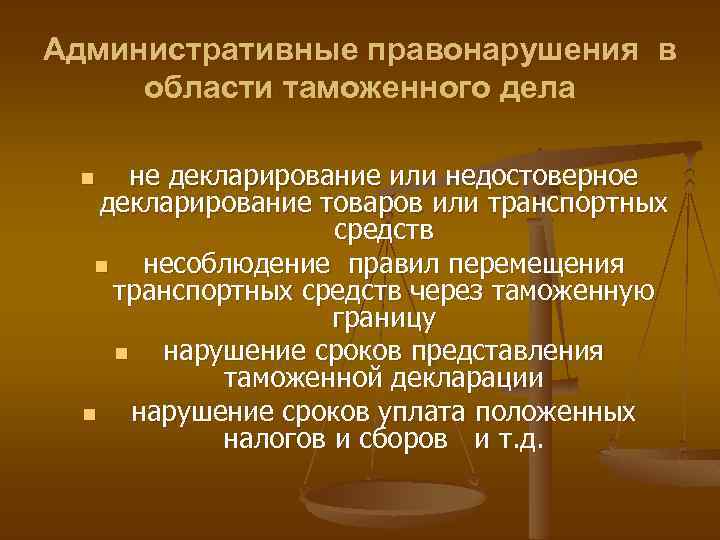 Административные правонарушения в области таможенного дела

- не декларирование или недостоверное декларирование товаров или транспортных средств
- несоблюдение правил перемещения транспортных средств через таможенную границу
- нарушение сроков представления таможенной декларации
- нарушение сроков уплата положенных налогов и сборов и т.д.